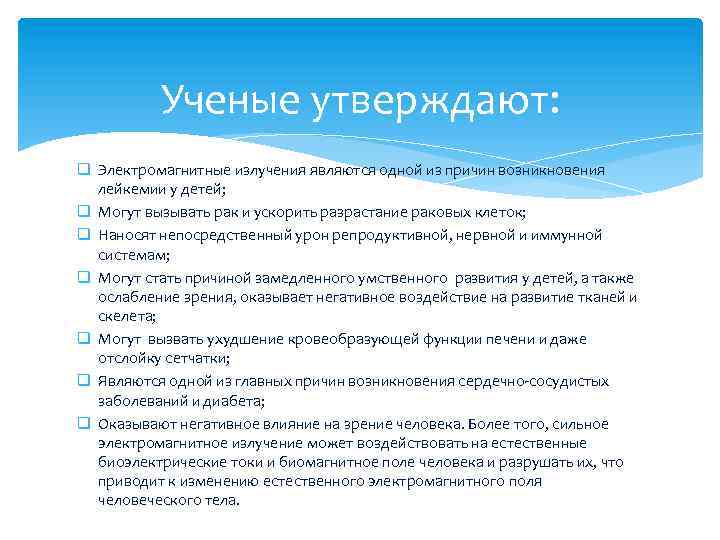 Ученые утверждают:

❑ Электромагнитные излучения являются одной из причин возникновения лейкемии у детей;
❑ Могут вызывать рак и ускорить разрастание раковых клеток;
❑ Наносят непосредственный урон репродуктивной, нервной и иммунной системам;
❑ Могут стать причиной замедленного умственного развития у детей, а также ослабление зрения, оказывает негативное воздействие на развитие тканей и скелета;
❑ Могут вызвать ухудшение кровеобразующей функции печени и даже отслойку сетчатки;
❑ Являются одной из главных причин возникновения сердечно-сосудистых заболеваний и диабета;
❑ Оказывают негативное влияние на зрение человека. Более того, сильное электромагнитное излучение может воздействовать на естественные биоэлектрические токи и биомагнитное поле человека и разрушать их, что приводит к изменению естественного электромагнитного поля человеческого тела.